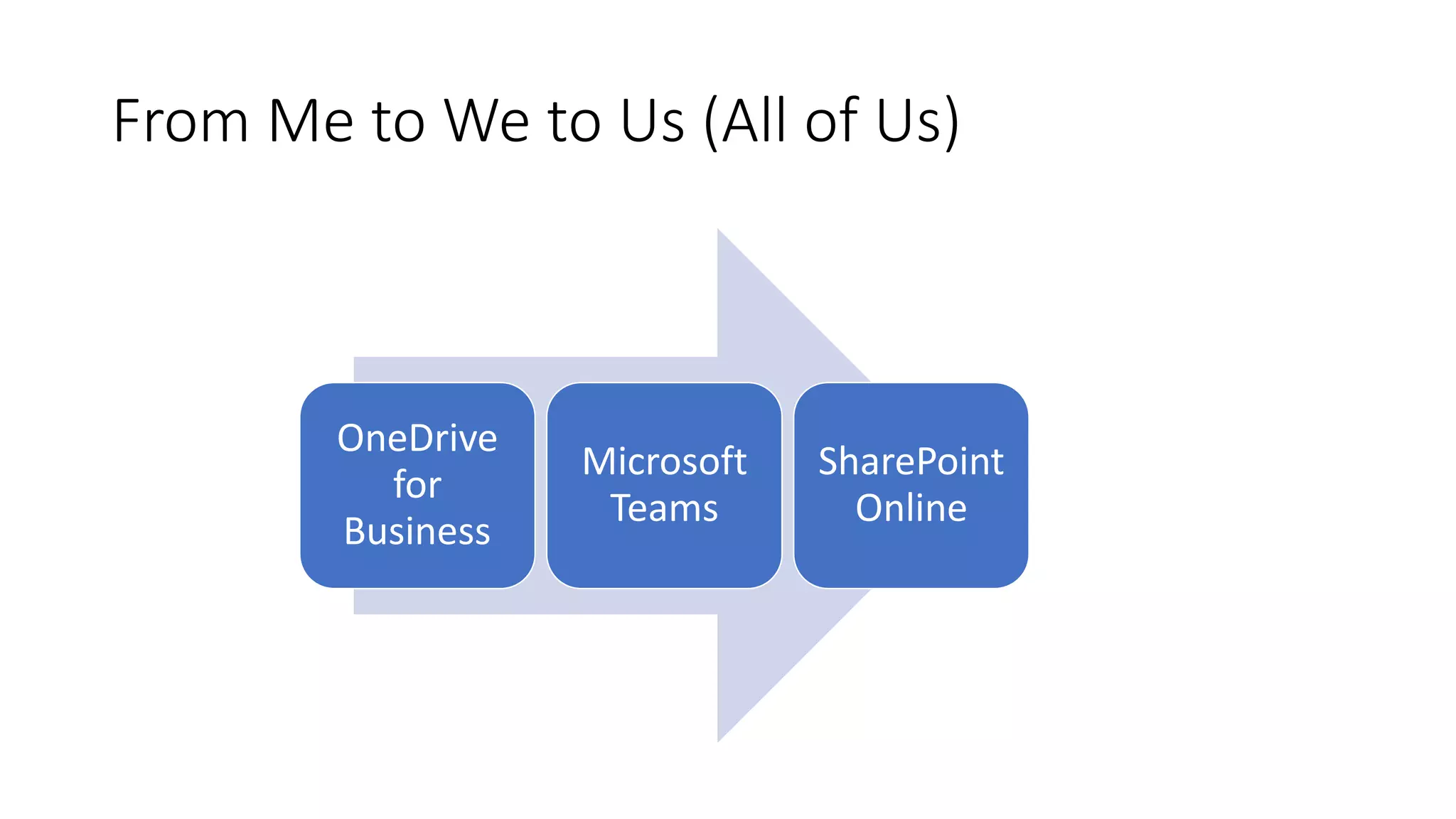 From Me to We to Us (All of Us)

OneDrive for Business

Microsoft Teams

SharePoint Online